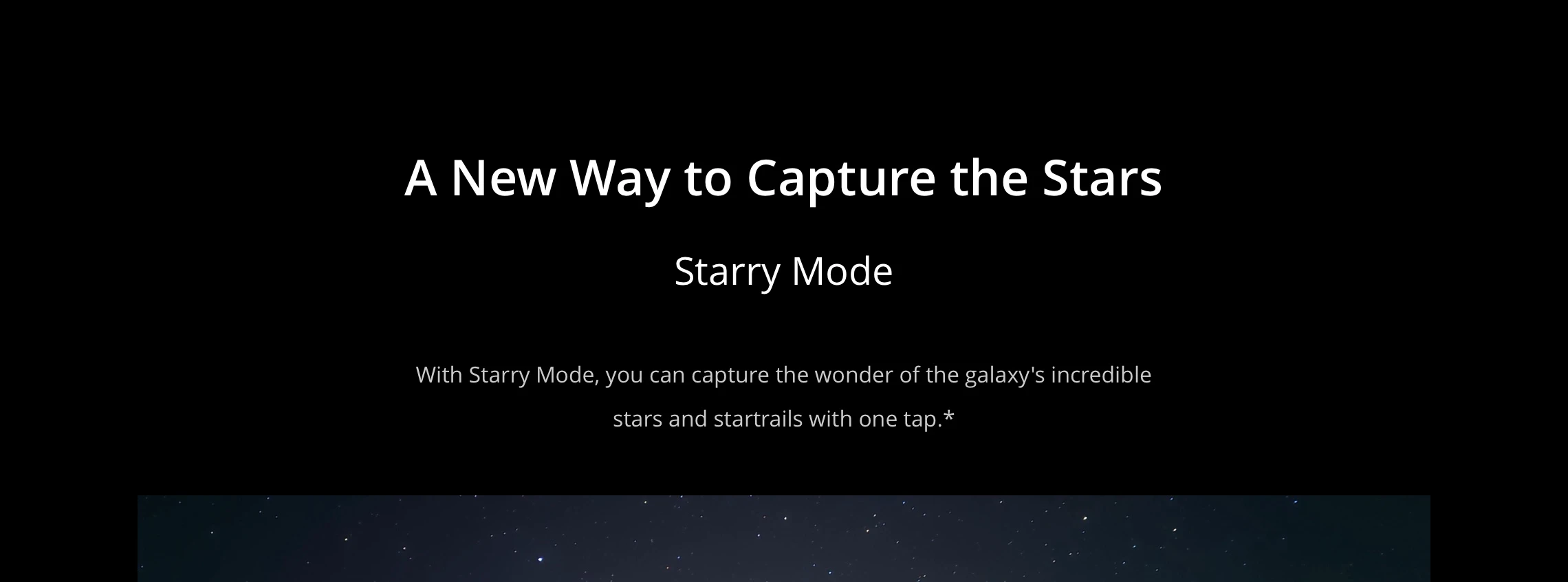 A New Way to Capture the Stars

Starry Mode

With Starry Mode, you can capture the wonder of the galaxy's incredible stars and startrails with one tap.*